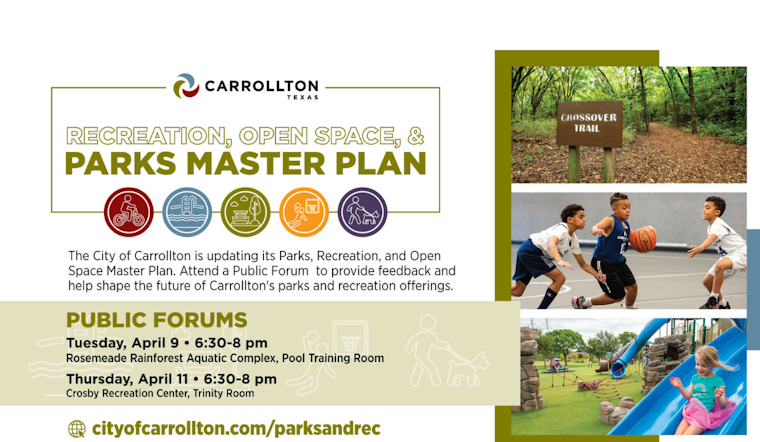 CARROLLTON
TEXAS

RECREATION, OPEN SPACE, &
PARKS MASTER PLAN

The City of Carrollton is updating its Parks, Recreation, and Open Space Master Plan. Attend a Public Forum to provide feedback and help shape the future of Carrollton's parks and recreation offerings.

PUBLIC FORUMS
Tuesday, April 9 • 6:30-8 pm
Rosemeade Rainforest Aquatic Complex, Pool Training Room
Thursday, April 11 • 6:30-8 pm
Crosby Recreation Center, Trinity Room

cityofcarrollton.com/parksandrec

CROSSOVER TRAIL